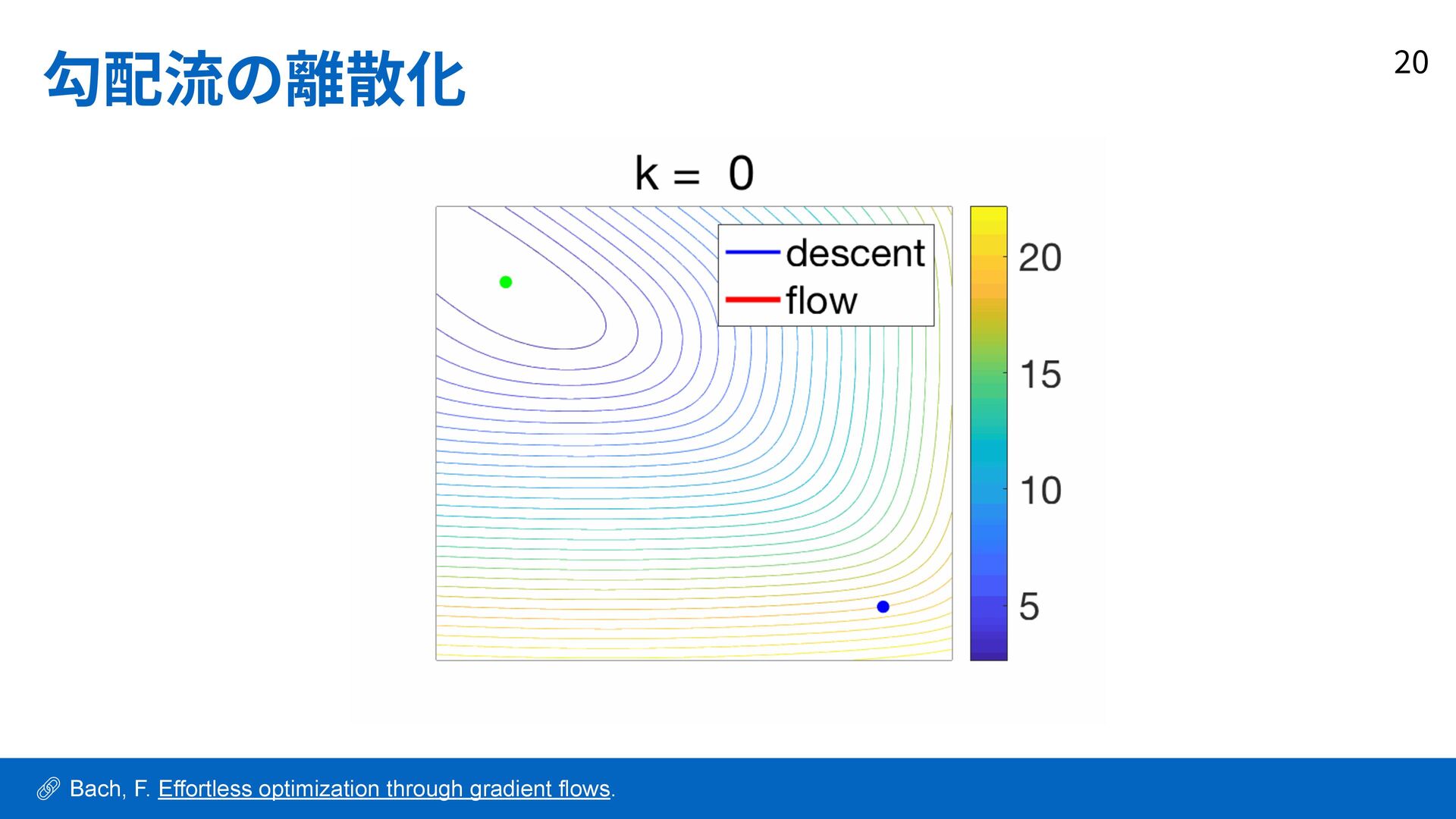 勾配流の離散化

20

k = 0

descent
flow

20
15
10
5

Bach, F. Effortless optimization through gradient flows.